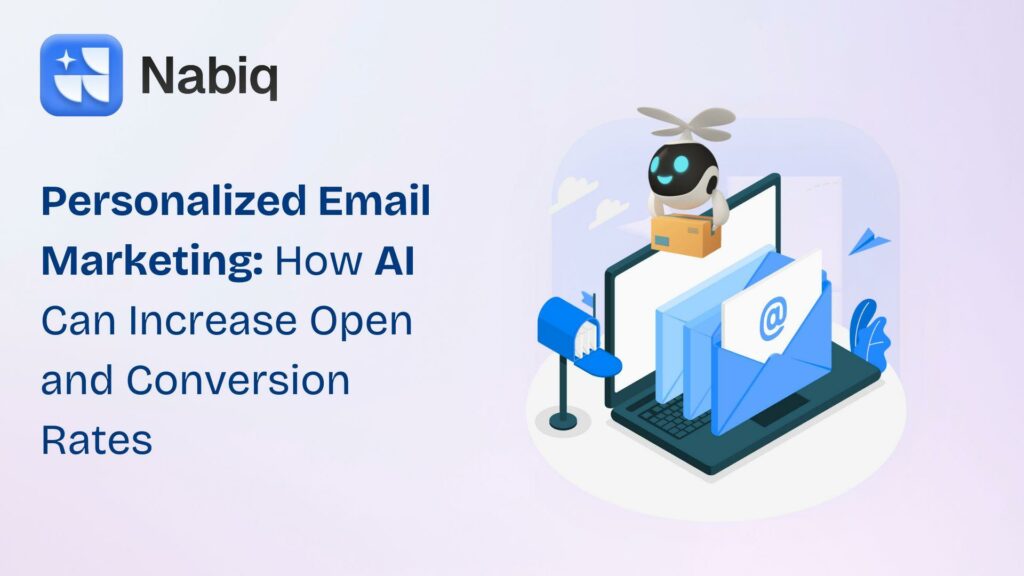 Nabiq

Personalized Email Marketing: How AI Can Increase Open and Conversion Rates

@